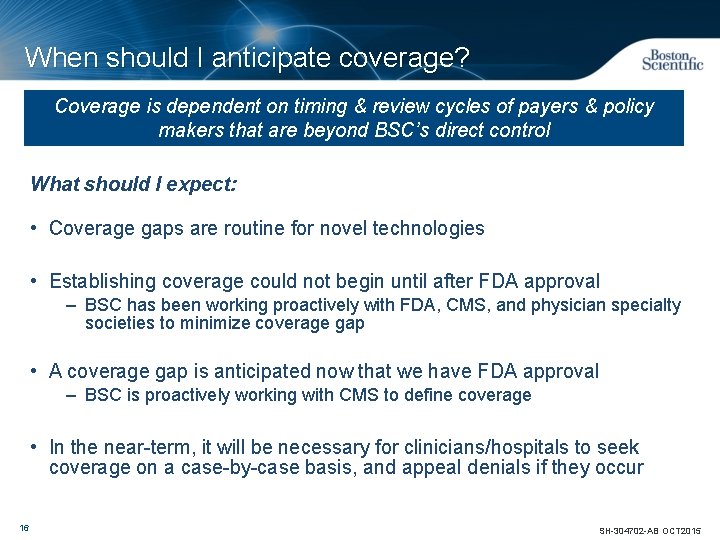 When should I anticipate coverage?

Boston Scientific

Coverage is dependent on timing & review cycles of payers & policy makers that are beyond BSC's direct control

What should I expect:

• Coverage gaps are routine for novel technologies

• Establishing coverage could not begin until after FDA approval
– BSC has been working proactively with FDA, CMS, and physician specialty societies to minimize coverage gap

• A coverage gap is anticipated now that we have FDA approval
– BSC is proactively working with CMS to define coverage

• In the near-term, it will be necessary for clinicians/hospitals to seek coverage on a case-by-case basis, and appeal denials if they occur

16

SH-304702-AB OCT2015